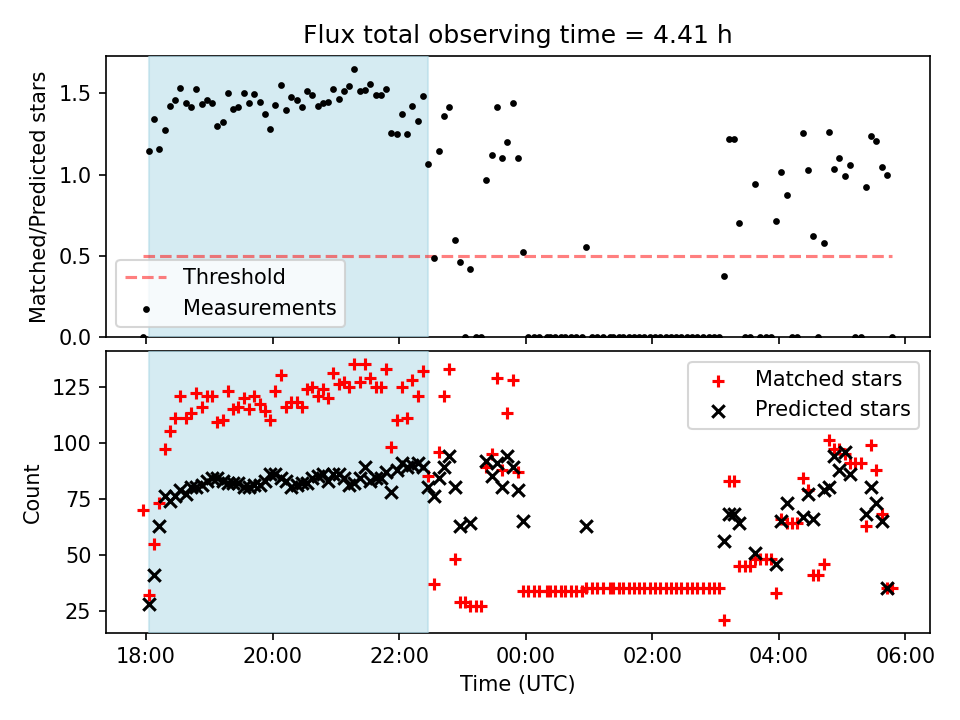 Flux total observing time = 4.41 h

Matched/Predicted stars

1.5
1.0
0.5
0.0

Threshold
Measurements

Count

125
100
75
50
25

Matched stars
Predicted stars

18:00
20:00
22:00
00:00
02:00
04:00
06:00

Time (UTC)